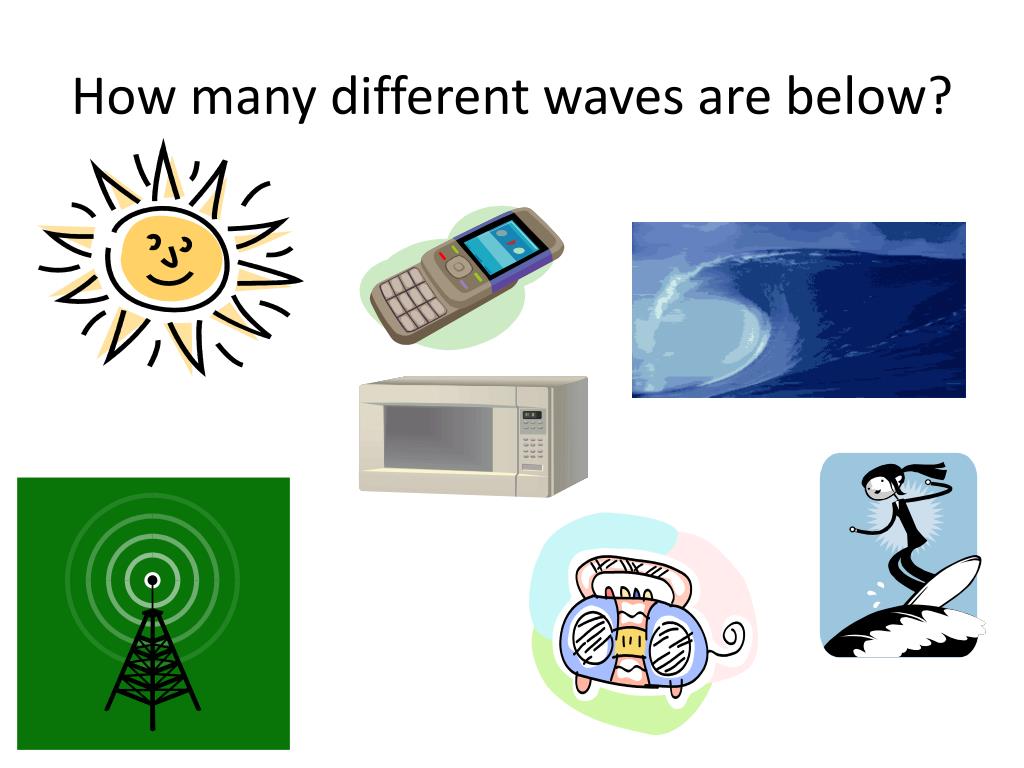 How many different waves are below?